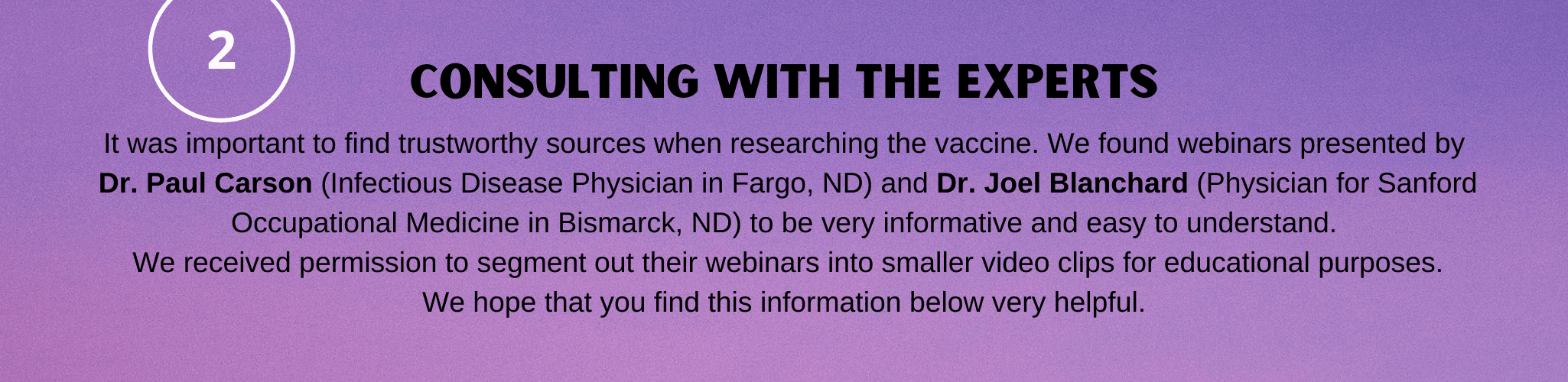 2

CONSULTING WITH THE EXPERTS

It was important to find trustworthy sources when researching the vaccine. We found webinars presented by Dr. Paul Carson (Infectious Disease Physician in Fargo, ND) and Dr. Joel Blanchard (Physician for Sanford Occupational Medicine in Bismarck, ND) to be very informative and easy to understand.
We received permission to segment out their webinars into smaller video clips for educational purposes.
We hope that you find this information below very helpful.